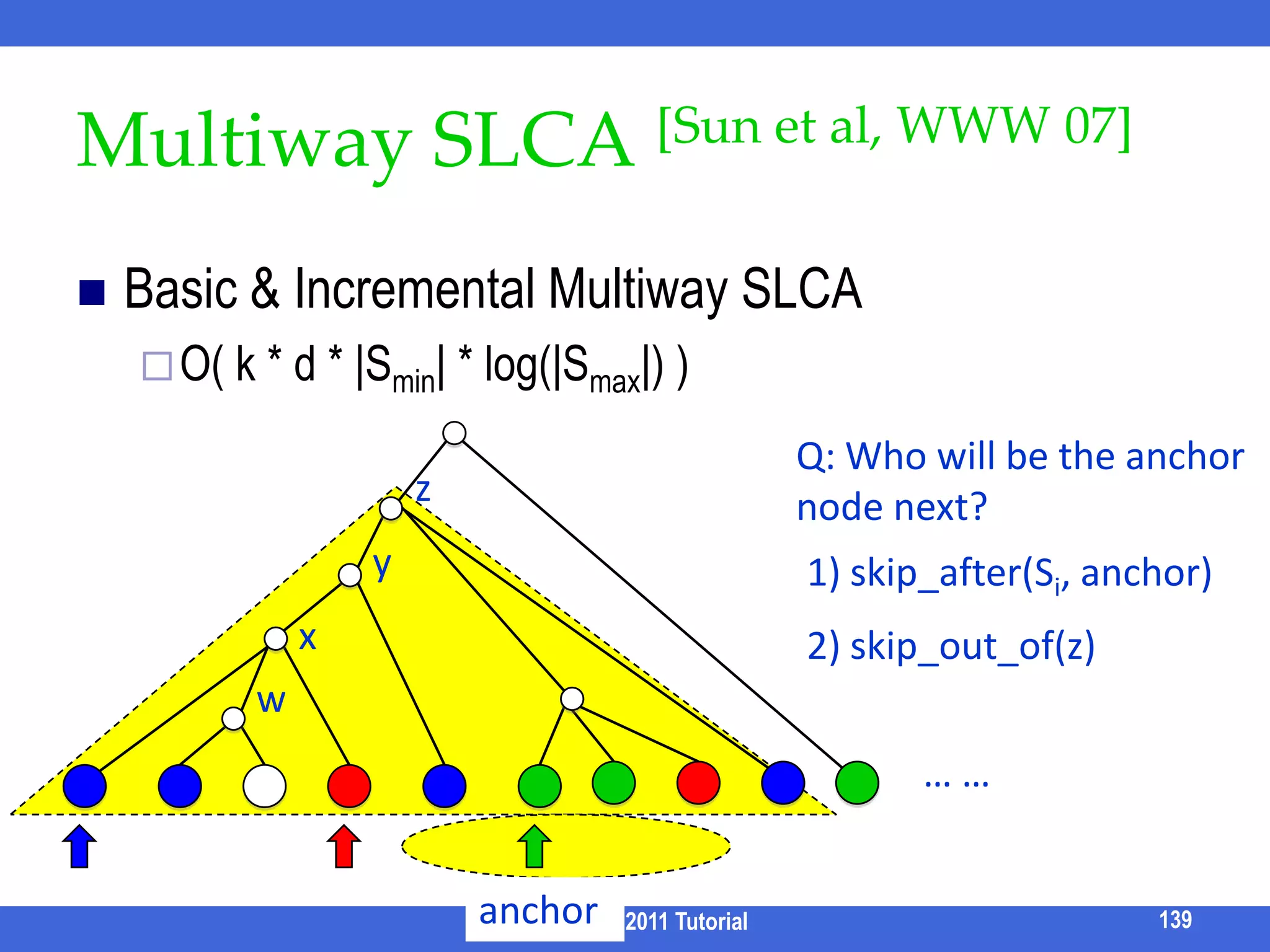 Multiway SLCA [Sun et al, WWW 07]

Basic & Incremental Multiway SLCA

O( k * d * $|S_{min}|$ * log($|S_{max}|$) )

z

y

x

w

Q: Who will be the anchor node next?

1) skip_after($S_i$, anchor)

2) skip_out_of(z)

… …

anchor

2011 Tutorial

139